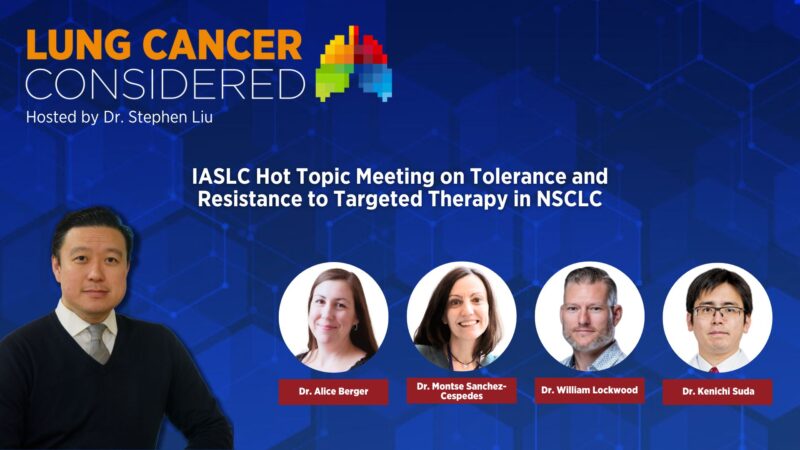 LUNG CANCER CONSIDERED
Hosted by Dr. Stephen Liu

IASLC Hot Topic Meeting on Tolerance and Resistance to Targeted Therapy in NSCLC

Dr. Alice Berger

Dr. Montse Sanchez-Cespedes

Dr. William Lockwood

Dr. Kenichi Suda